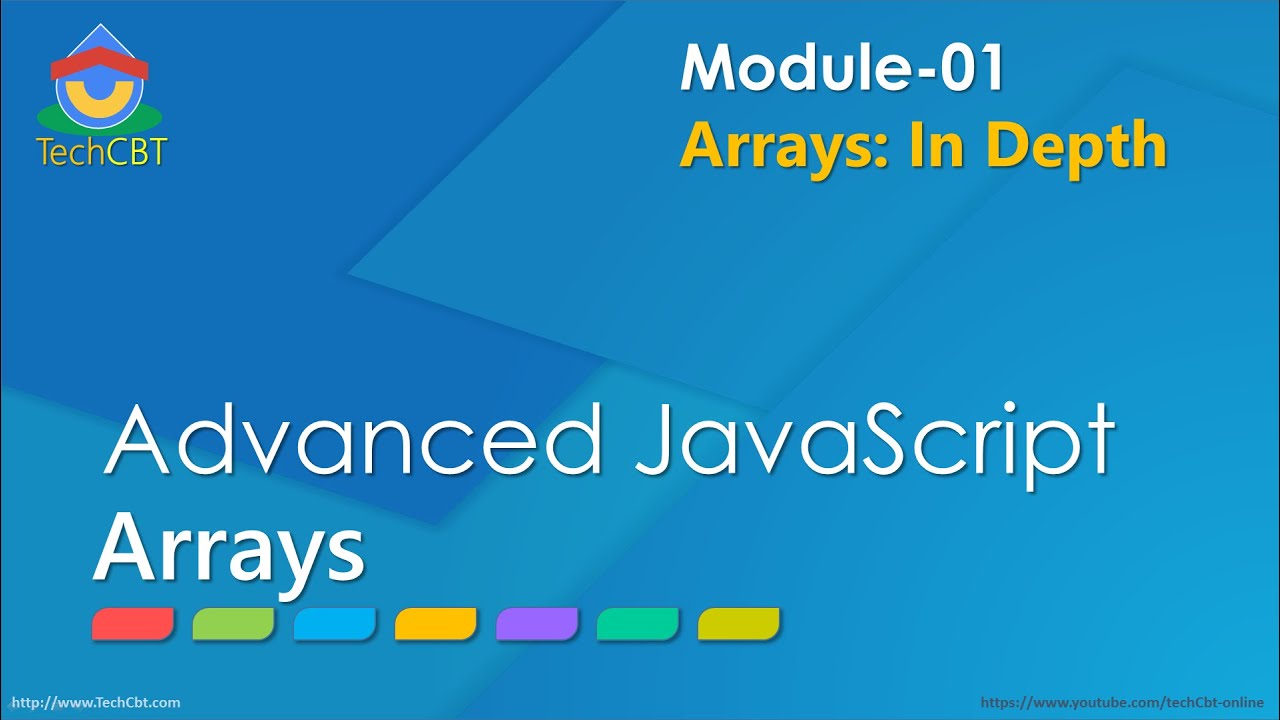 TechCBT

Module-01
Arrays: In Depth

Advanced JavaScript
Arrays

http://www.TechCbt.com

https://www.youtube.com/techCbt-online